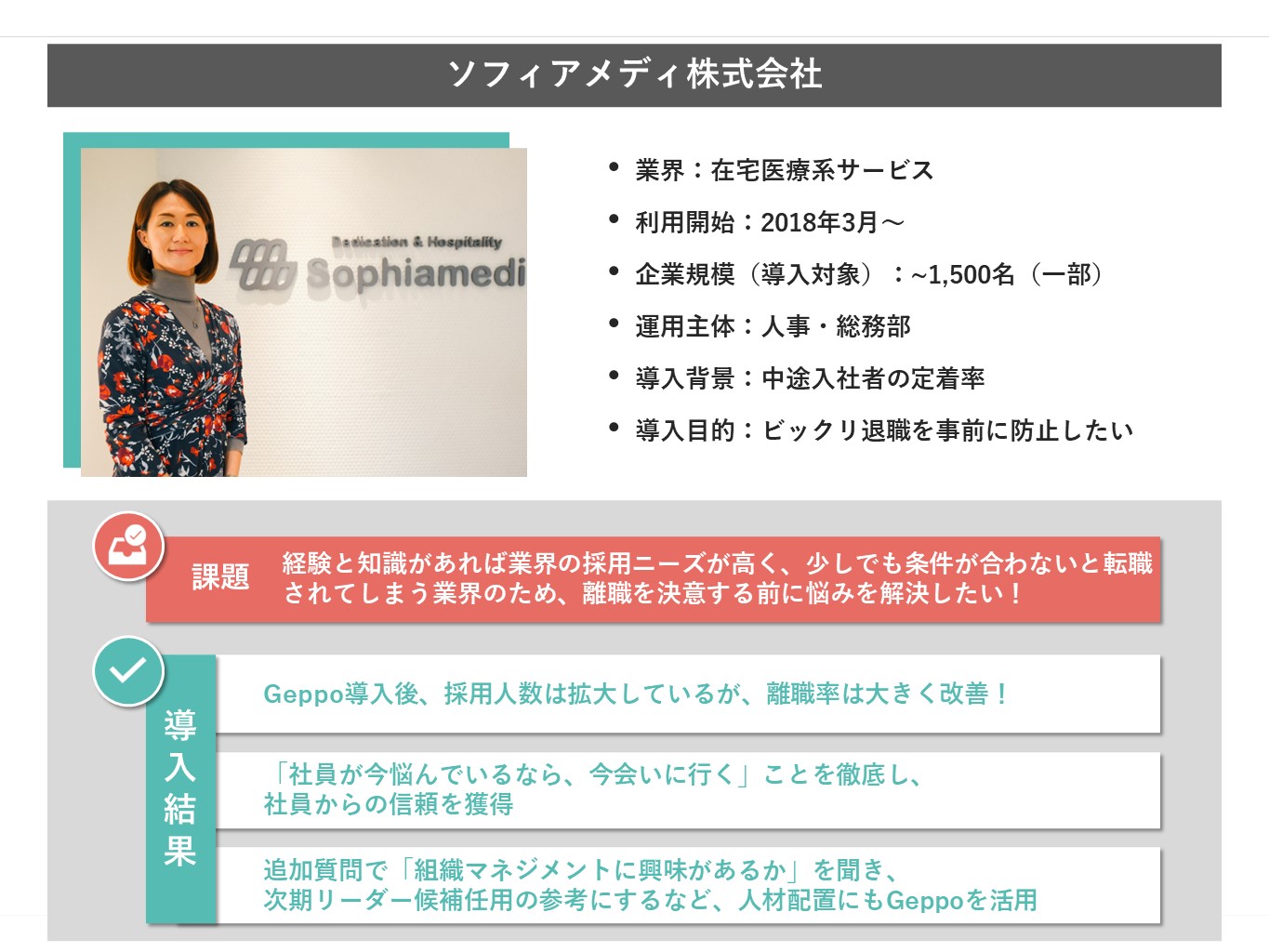 ソフィアメディ株式会社

Dedication & Hospitality
Sophiamedi

- 業界：在宅医療系サービス
- 利用開始：2018年3月～
- 企業規模（導入対象）：~1,500名（一部）
- 運用主体：人事・総務部
- 導入背景：中途入社者の定着率
- 導入目的：ビックリ退職を事前に防止したい

課題　経験と知識があれば業界の採用ニーズが高く、少しでも条件が合わないと転職されてしまう業界のため、離職を決意する前に悩みを解決したい！

導入結果

Geppo導入後、採用人数は拡大しているが、離職率は大きく改善！

「社員が今悩んでいるなら、今会いに行く」ことを徹底し、社員からの信頼を獲得

追加質問で「組織マネジメントに興味があるか」を聞き、次期リーダー候補任用の参考にするなど、人材配置にもGeppoを活用